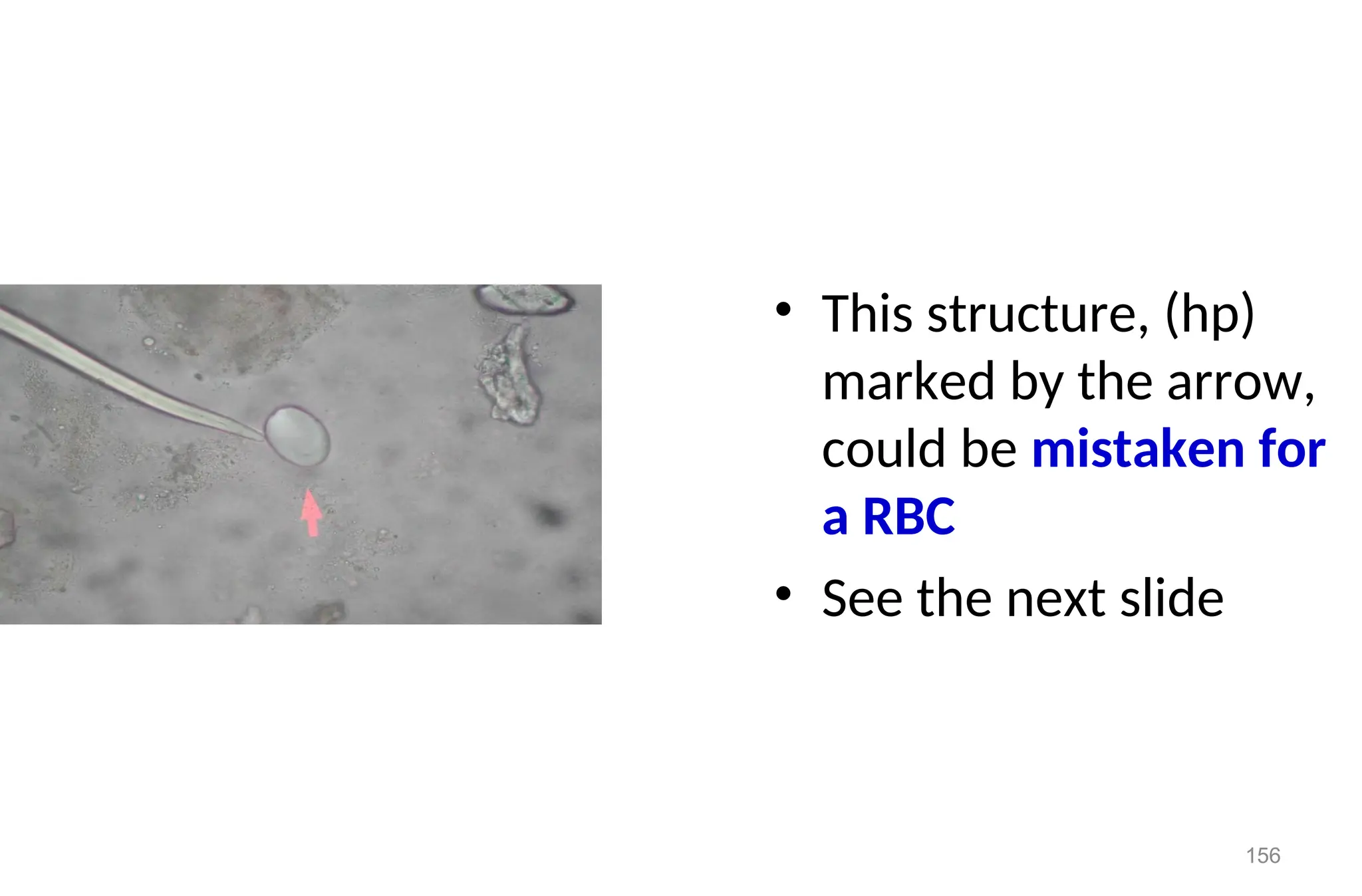 • This structure, (hp) marked by the arrow, could be mistaken for a RBC

• See the next slide

156